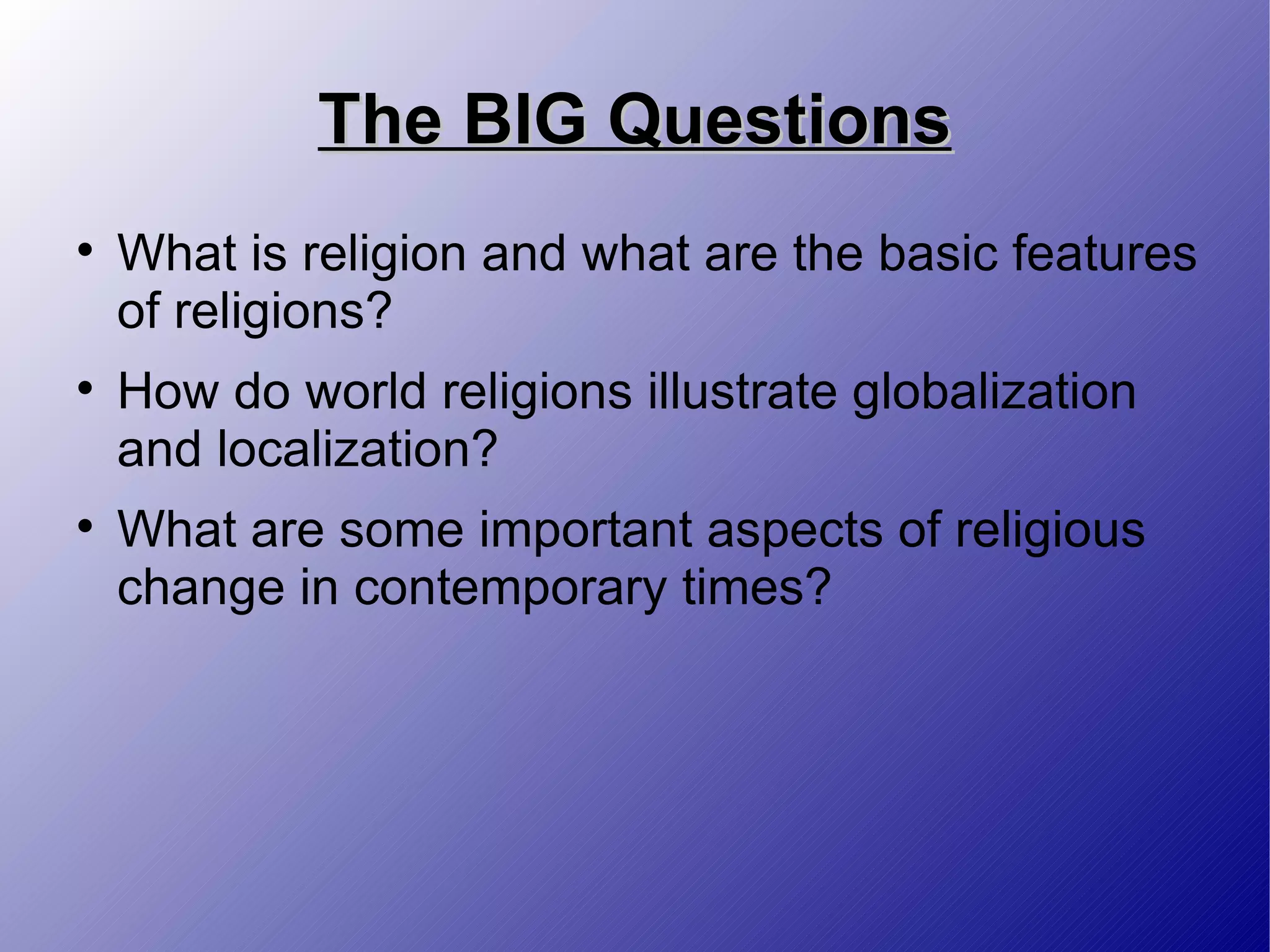 The BIG Questions

• What is religion and what are the basic features of religions?
• How do world religions illustrate globalization and localization?
• What are some important aspects of religious change in contemporary times?